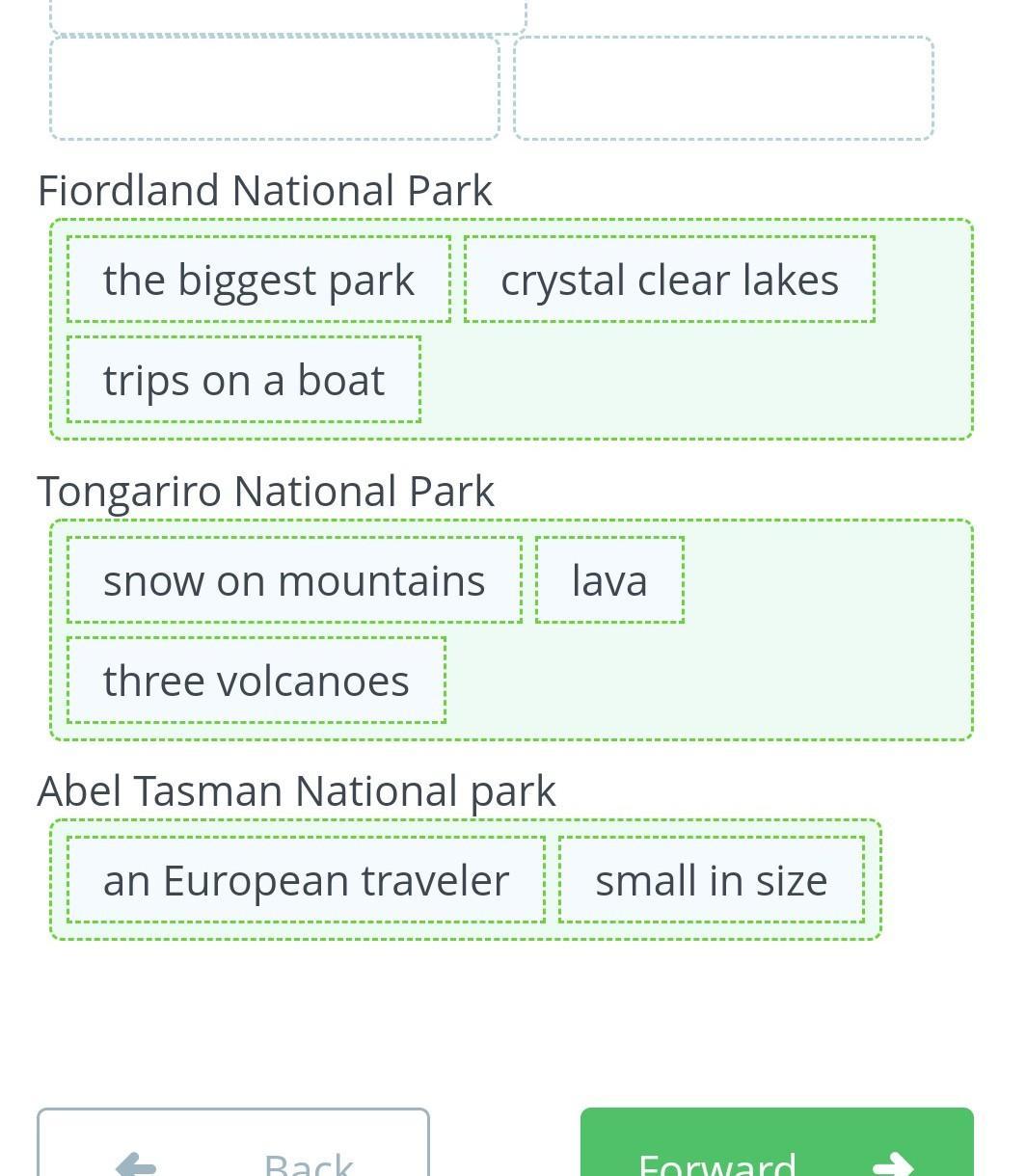 Fiordland National Park

the biggest park
crystal clear lakes
trips on a boat

Tongariro National Park

snow on mountains
lava
three volcanoes

Abel Tasman National park

an European traveler
small in size

Back
Forward